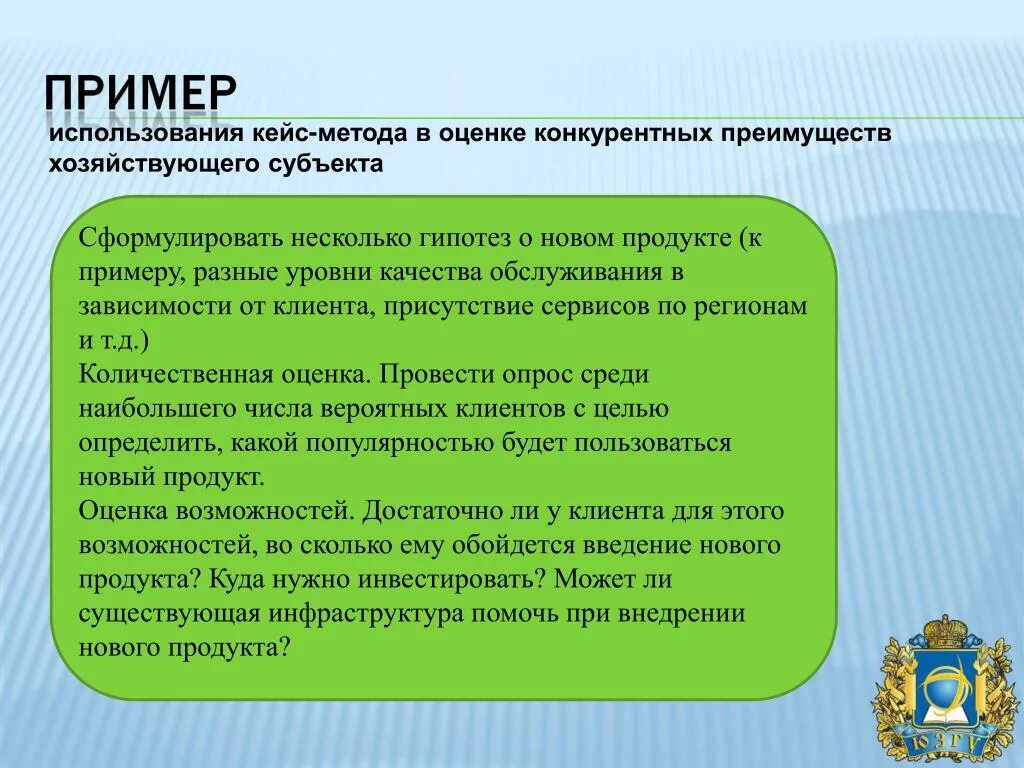 ПРИМЕР
использования кейс-метода в оценке конкурентных преимуществ хозяйствующего субъекта

Сформулировать несколько гипотез о новом продукте (к примеру, разные уровни качества обслуживания в зависимости от клиента, присутствие сервисов по регионам и т.д.)
Количественная оценка. Провести опрос среди наибольшего числа вероятных клиентов с целью определить, какой популярностью будет пользоваться новый продукт.
Оценка возможностей. Достаточно ли у клиента для этого возможностей, во сколько ему обойдется введение нового продукта? Куда нужно инвестировать? Может ли существующая инфраструктура помочь при внедрении нового продукта?

ЮЗГУ